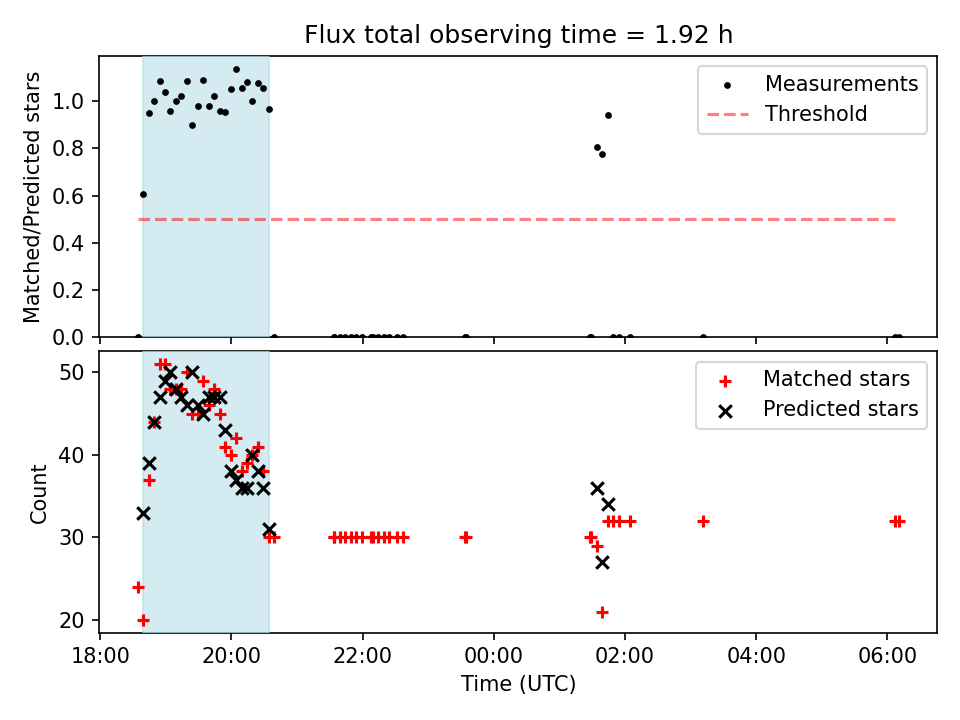 Flux total observing time = 1.92 h

Matched/Predicted stars

1.0
0.8
0.6
0.4
0.2
0.0

Measurements
Threshold

Count

50
40
30
20

Matched stars
Predicted stars

18:00
20:00
22:00
00:00
02:00
04:00
06:00

Time (UTC)